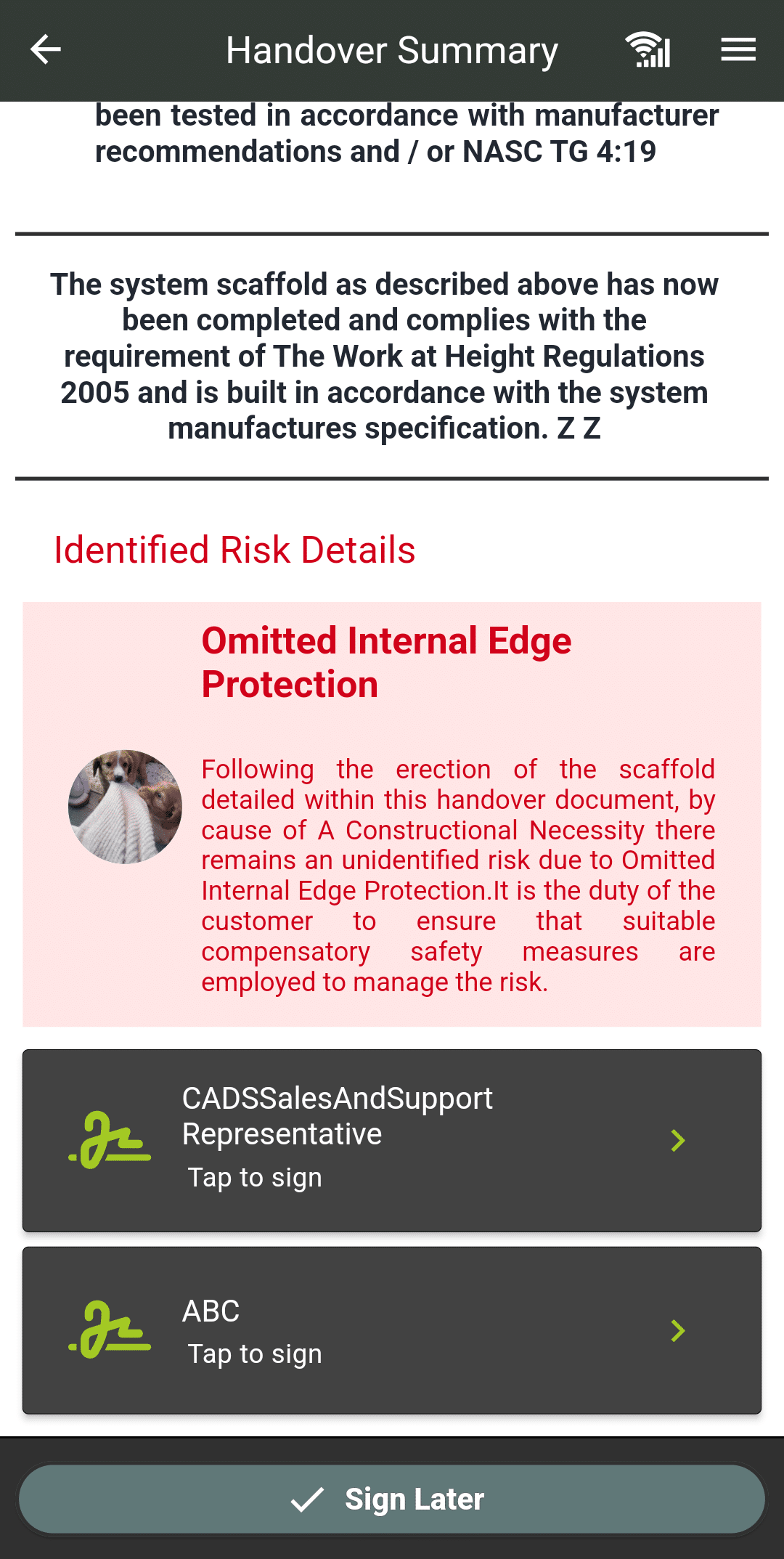 Handover Summary

been tested in accordance with manufacturer recommendations and / or NASC TG 4:19

The system scaffold as described above has now been completed and complies with the requirement of The Work at Height Regulations 2005 and is built in accordance with the system manufactures specification. Z Z

Identified Risk Details

Omitted Internal Edge Protection

Following the erection of the scaffold detailed within this handover document, by cause of A Constructional Necessity there remains an unidentified risk due to Omitted Internal Edge Protection.It is the duty of the customer to ensure that suitable compensatory safety measures are employed to manage the risk.

CADSSalesAndSupport Representative
Tap to sign

ABC
Tap to sign

Sign Later